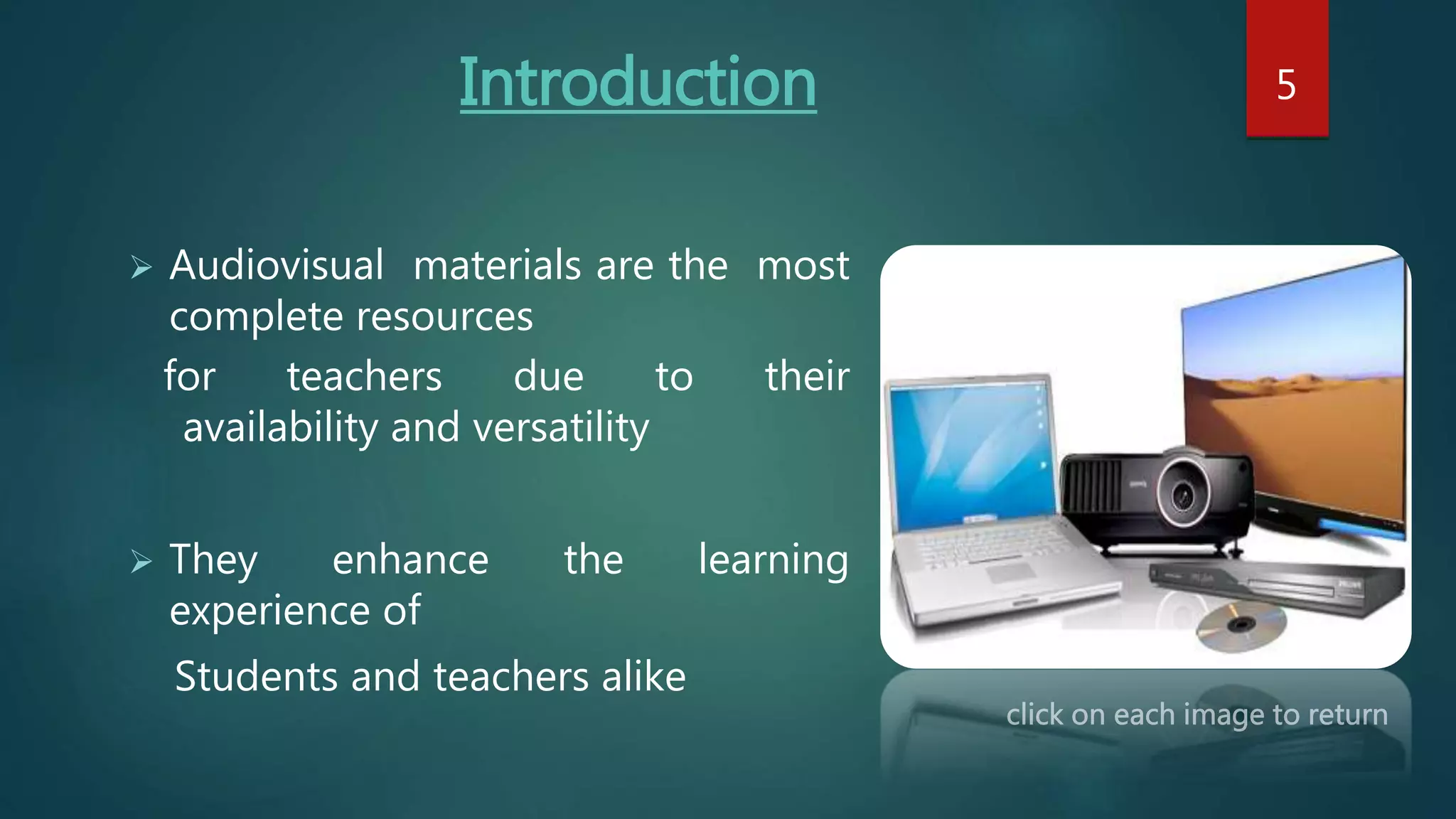 Introduction

5

➢ Audiovisual materials are the most complete resources

for teachers due to their availability and versatility

➢ They enhance the learning experience of

Students and teachers alike

click on each image to return